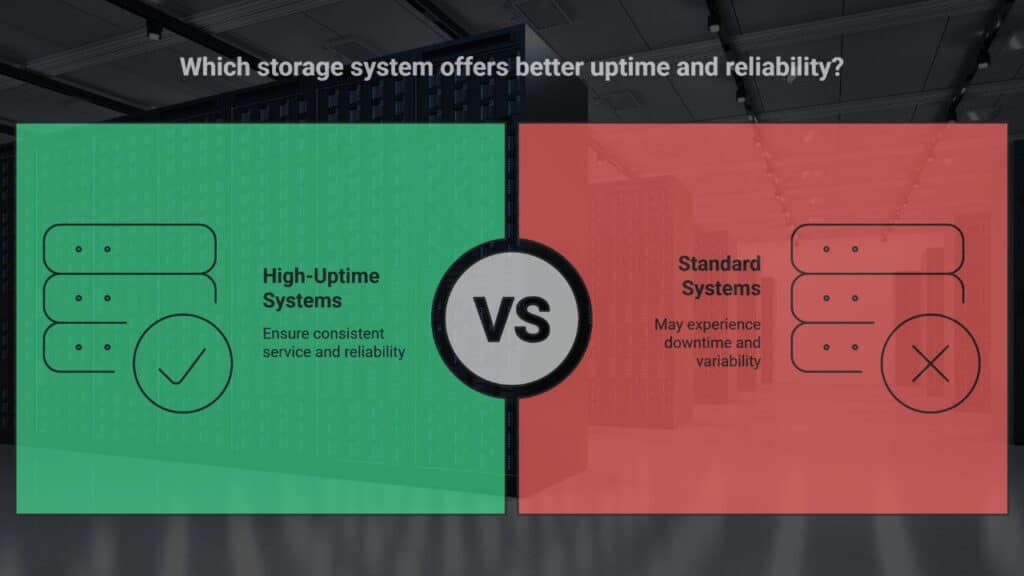 Which storage system offers better uptime and reliability?

High-Uptime Systems

Ensure consistent service and reliability

VS

Standard Systems

May experience downtime and variability